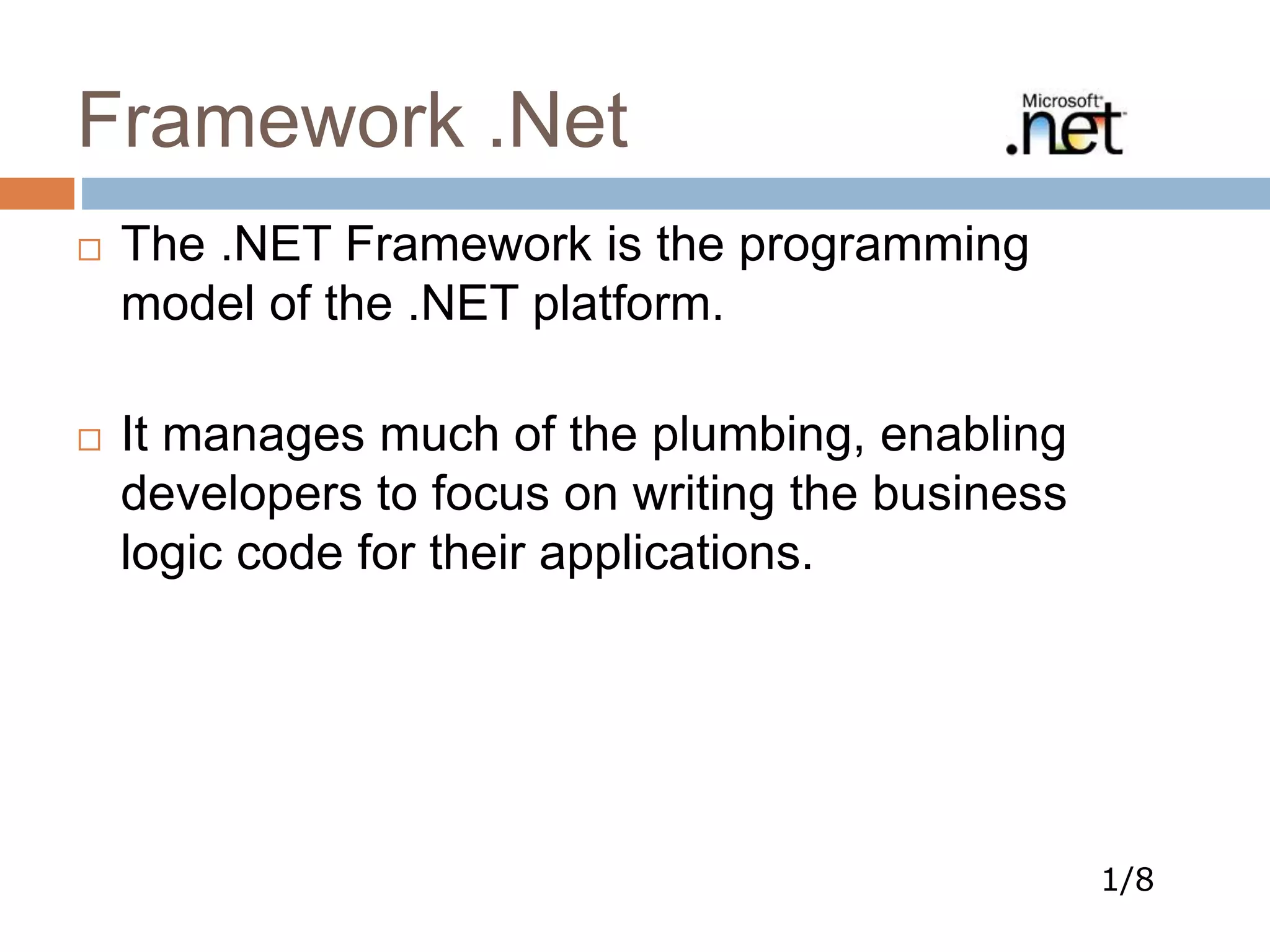 Framework .Net

Microsoft .net

□ The .NET Framework is the programming model of the .NET platform.

□ It manages much of the plumbing, enabling developers to focus on writing the business logic code for their applications.

1/8